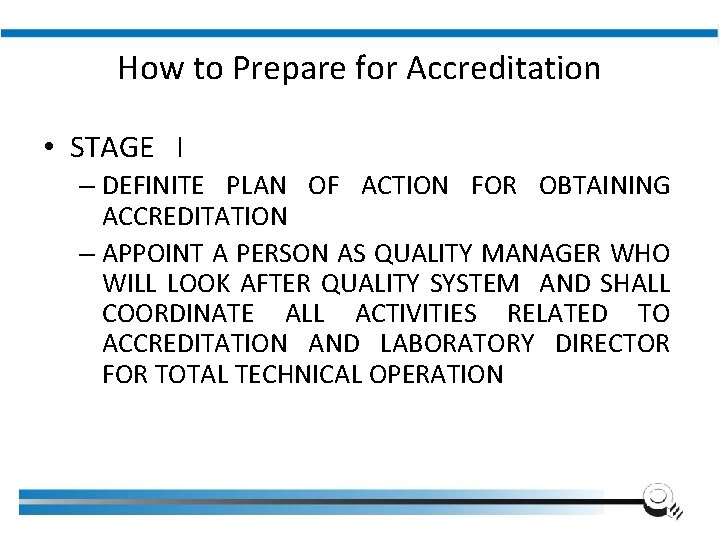 How to Prepare for Accreditation

• STAGE I

– DEFINITE PLAN OF ACTION FOR OBTAINING ACCREDITATION

– APPOINT A PERSON AS QUALITY MANAGER WHO WILL LOOK AFTER QUALITY SYSTEM AND SHALL COORDINATE ALL ACTIVITIES RELATED TO ACCREDITATION AND LABORATORY DIRECTOR FOR TOTAL TECHNICAL OPERATION